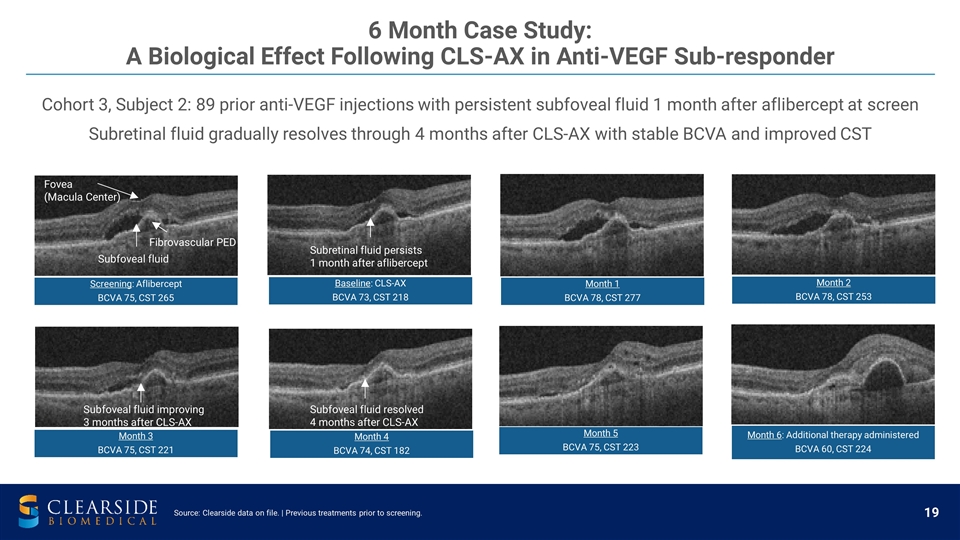 6 Month Case Study:
A Biological Effect Following CLS-AX in Anti-VEGF Sub-responder

Cohort 3, Subject 2: 89 prior anti-VEGF injections with persistent subfoveal fluid 1 month after aflibercept at screen

Subretinal fluid gradually resolves through 4 months after CLS-AX with stable BCVA and improved CST

Fovea (Macula Center)

Fibrovascular PED

Subfoveal fluid

Screening: Aflibercept
BCVA 75, CST 265

Subretinal fluid persists 1 month after aflibercept

Baseline: CLS-AX
BCVA 73, CST 218

Month 1
BCVA 78, CST 277

Month 2
BCVA 78, CST 253

Subfoveal fluid improving 3 months after CLS-AX

Month 3
BCVA 75, CST 221

Subfoveal fluid resolved 4 months after CLS-AX

Month 4
BCVA 74, CST 182

Month 5
BCVA 75, CST 223

Month 6: Additional therapy administered
BCVA 60, CST 224

CLEARSIDE BIOMEDICAL

Source: Clearside data on file. | Previous treatments prior to screening.

19